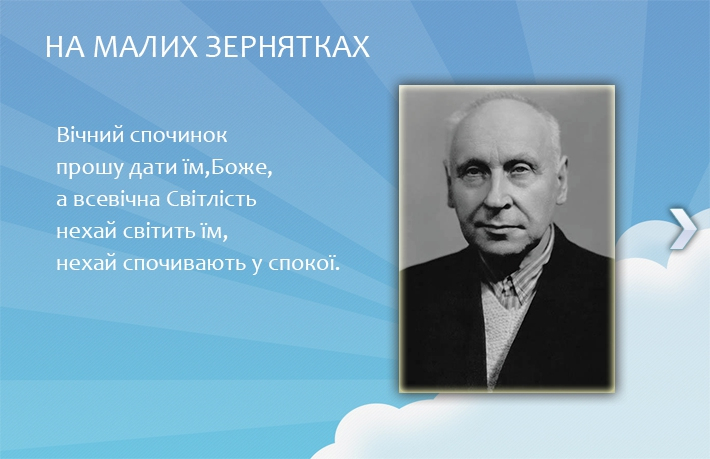 НА МАЛИХ ЗЕРНЯТКАХ

Вічний спочинок
прошу дати їм,Боже,
а всевічна Світлість
нехай світить їм,
нехай спочивають у спокої.